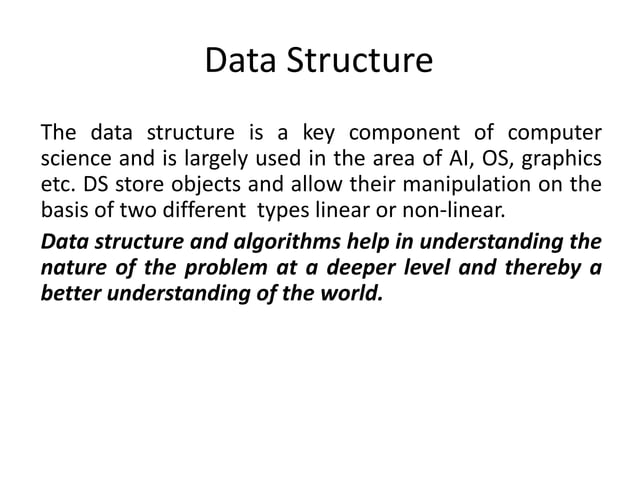 Data Structure

The data structure is a key component of computer science and is largely used in the area of AI, OS, graphics etc. DS store objects and allow their manipulation on the basis of two different types linear or non-linear.

Data structure and algorithms help in understanding the nature of the problem at a deeper level and thereby a better understanding of the world.